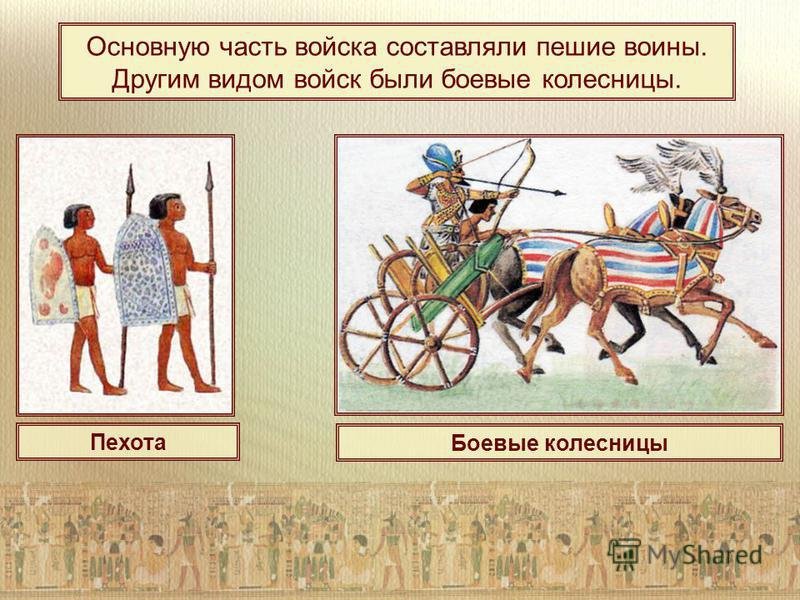 Основную часть войска составляли пешие воины. Другим видом войск были боевые колесницы.

Пехота

Боевые колесницы

MyShared